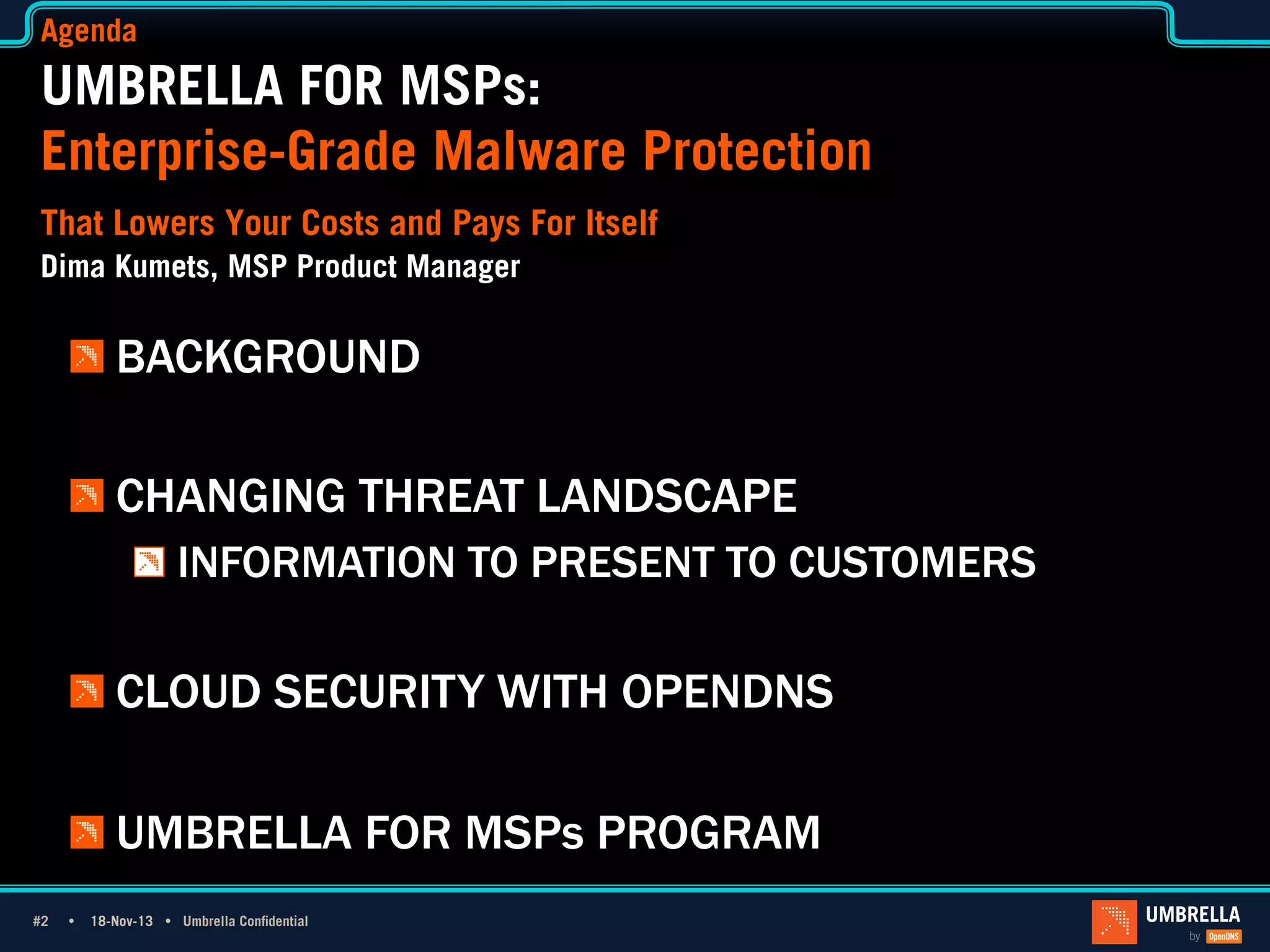 Agenda

UMBRELLA FOR MSPs:
Enterprise-Grade Malware Protection

That Lowers Your Costs and Pays For Itself
Dima Kumets, MSP Product Manager

BACKGROUND

CHANGING THREAT LANDSCAPE

INFORMATION TO PRESENT TO CUSTOMERS

CLOUD SECURITY WITH OPENDNS

UMBRELLA FOR MSPs PROGRAM

#2 • 18-Nov-13 • Umbrella Confidential

UMBRELLA by OpenDNS